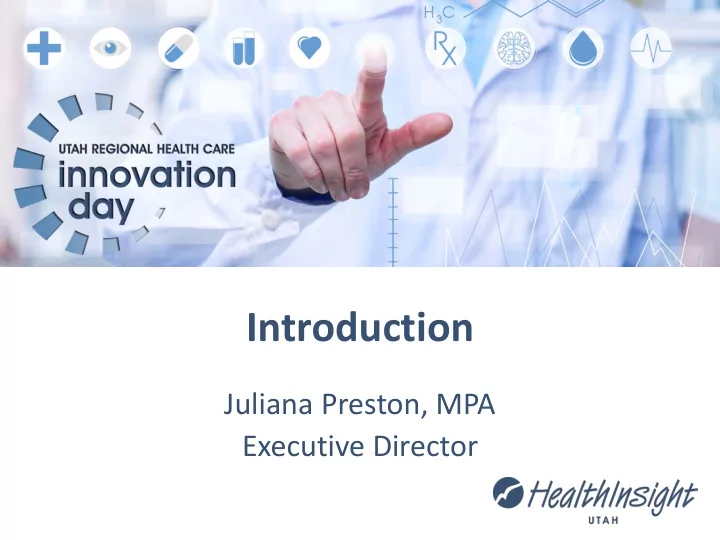 $H_3C$

Rx

UTAH REGIONAL HEALTH CARE
innovation
day

Introduction

Juliana Preston, MPA
Executive Director

HealthInsight
UTAH